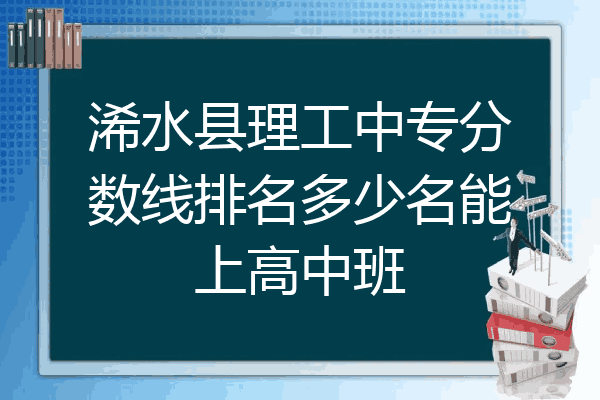 浠水县理工中专分数线排名多少名能上高中班